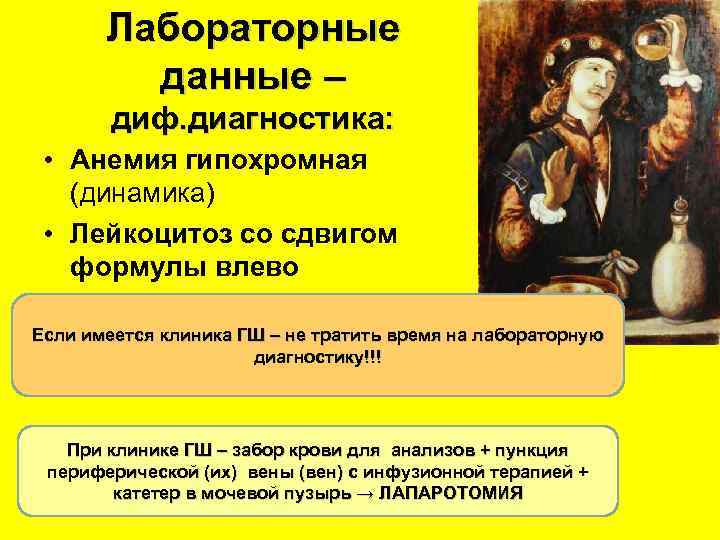 Лабораторные данные – диф.диагностика:

• Анемия гипохромная (динамика)
• Лейкоцитоз со сдвигом формулы влево

Если имеется клиника ГШ – не тратить время на лабораторную диагностику!!!

При клинике ГШ – забор крови для анализов + пункция периферической (их) вены (вен) с инфузионной терапией + катетер в мочевой пузырь → ЛАПАРОТОМИЯ